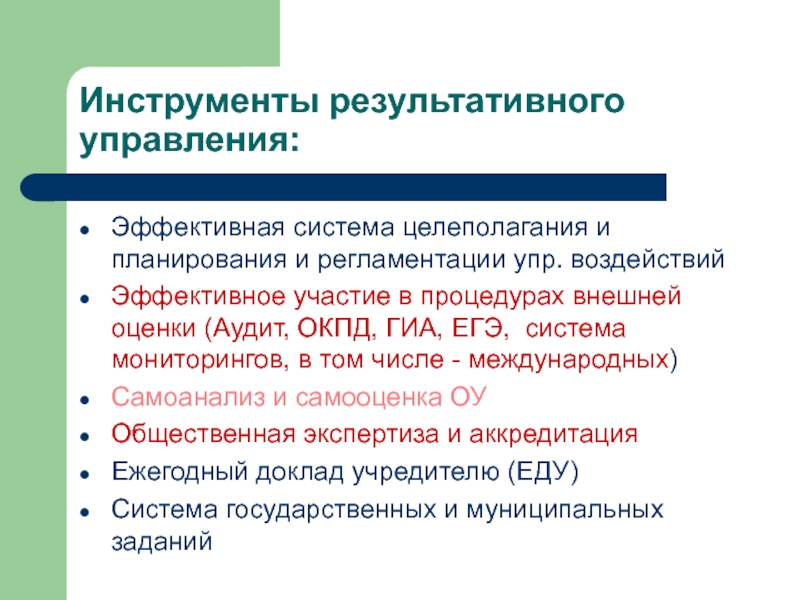 Инструменты результативного управления:

- Эффективная система целеполагания и планирования и регламентации упр. воздействий
- Эффективное участие в процедурах внешней оценки (Аудит, ОКПД, ГИА, ЕГЭ, система мониторингов, в том числе - международных)
- Самоанализ и самооценка ОУ
- Общественная экспертиза и аккредитация
- Ежегодный доклад учредителю (ЕДУ)
- Система государственных и муниципальных заданий